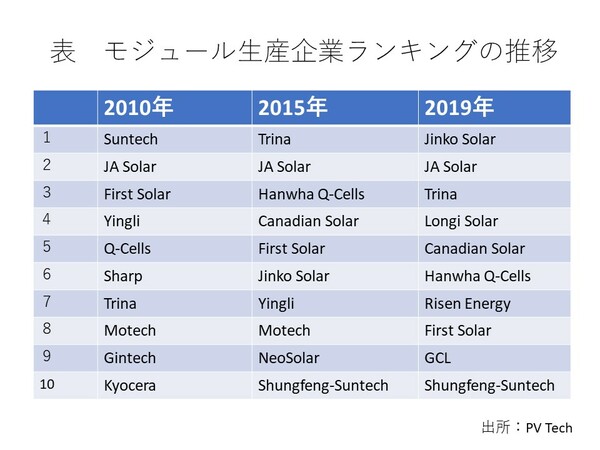 表　モジュール生産企業ランキングの推移

|  | 2010年 | 2015年 | 2019年 |
|---|---|---|---|
| 1 | Suntech | Trina | Jinko Solar |
| 2 | JA Solar | JA Solar | JA Solar |
| 3 | First Solar | Hanwha Q-Cells | Trina |
| 4 | Yingli | Canadian Solar | Longi Solar |
| 5 | Q-Cells | First Solar | Canadian Solar |
| 6 | Sharp | Jinko Solar | Hanwha Q-Cells |
| 7 | Trina | Yingli | Risen Energy |
| 8 | Motech | Motech | First Solar |
| 9 | Gintech | NeoSolar | GCL |
| 10 | Kyocera | Shungfeng-Suntech | Shungfeng-Suntech |

出所：PV Tech